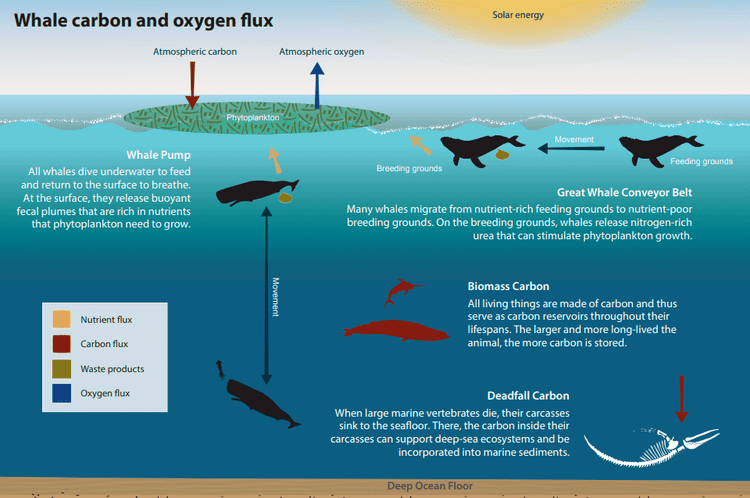 Whale carbon and oxygen flux

Solar energy

Atmospheric carbon

Atmospheric oxygen

Phytoplankton

Whale Pump
All whales dive underwater to feed and return to the surface to breathe. At the surface, they release buoyant fecal plumes that are rich in nutrients that phytoplankton need to grow.

Breeding grounds

Movement

Feeding grounds

Great Whale Conveyor Belt
Many whales migrate from nutrient-rich feeding grounds to nutrient-poor breeding grounds. On the breeding grounds, whales release nitrogen-rich urea that can stimulate phytoplankton growth.

Movement

Biomass Carbon
All living things are made of carbon and thus serve as carbon reservoirs throughout their lifespans. The larger and more long-lived the animal, the more carbon is stored.

Nutrient flux
Carbon flux
Waste products
Oxygen flux

Deadfall Carbon
When large marine vertebrates die, their carcasses sink to the seafloor. There, the carbon inside their carcasses can support deep-sea ecosystems and be incorporated into marine sediments.

Deep Ocean Floor